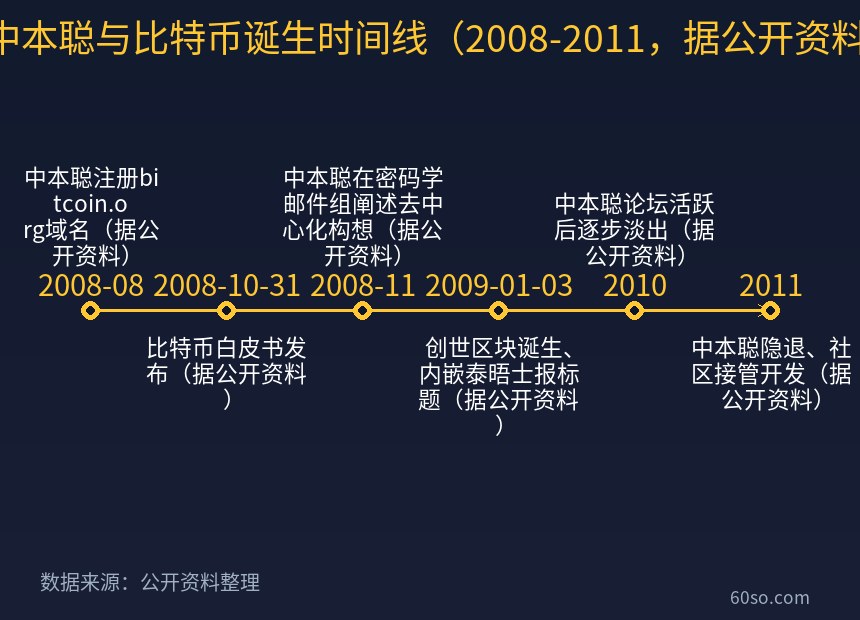 中本聪与比特币诞生时间线（2008-2011，据公开资料

中本聪注册bitcoin.org域名（据公开资料）

2008-08

2008-10-31

比特币白皮书发布（据公开资料）

中本聪在密码学邮件组阐述去中心化构想（据公开资料）

2008-11

2009-01-03

创世区块诞生、内嵌泰晤士报标题（据公开资料）

中本聪论坛活跃后逐步淡出（据公开资料）

2010

2011

中本聪隐退、社区接管开发（据公开资料）

数据来源：公开资料整理

60so.com